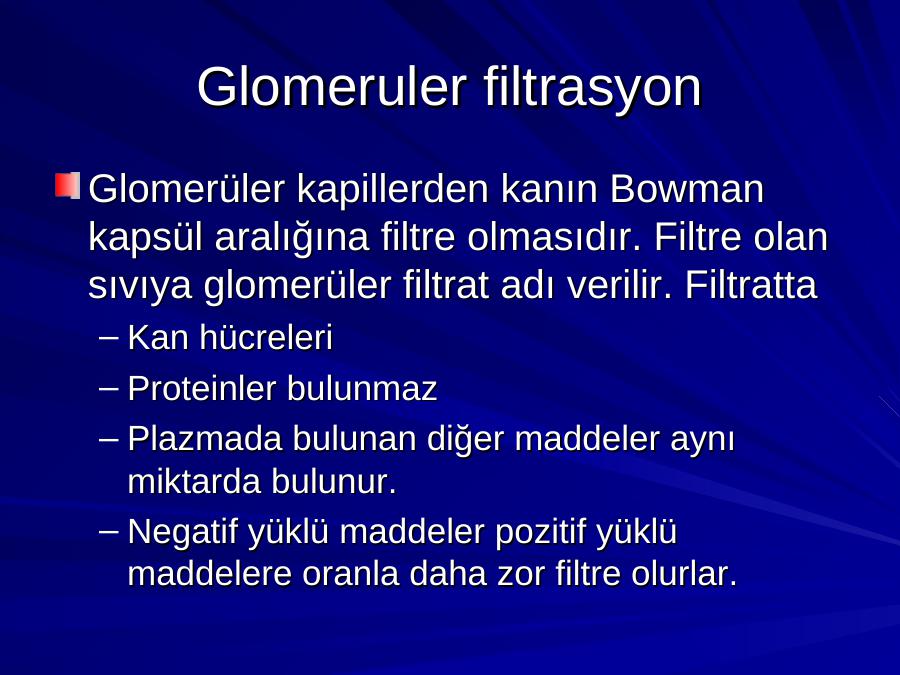 Glomeruler filtrasyon

Glomerüler kapillerden kanın Bowman kapsül aralığına filtre olmasıdır. Filtre olan sıvıya glomerüler filtrat adı verilir. Filtratta

– Kan hücreleri
– Proteinler bulunmaz
– Plazmada bulunan diğer maddeler aynı miktarda bulunur.
– Negatif yüklü maddeler pozitif yüklü maddelere oranla daha zor filtre olurlar.